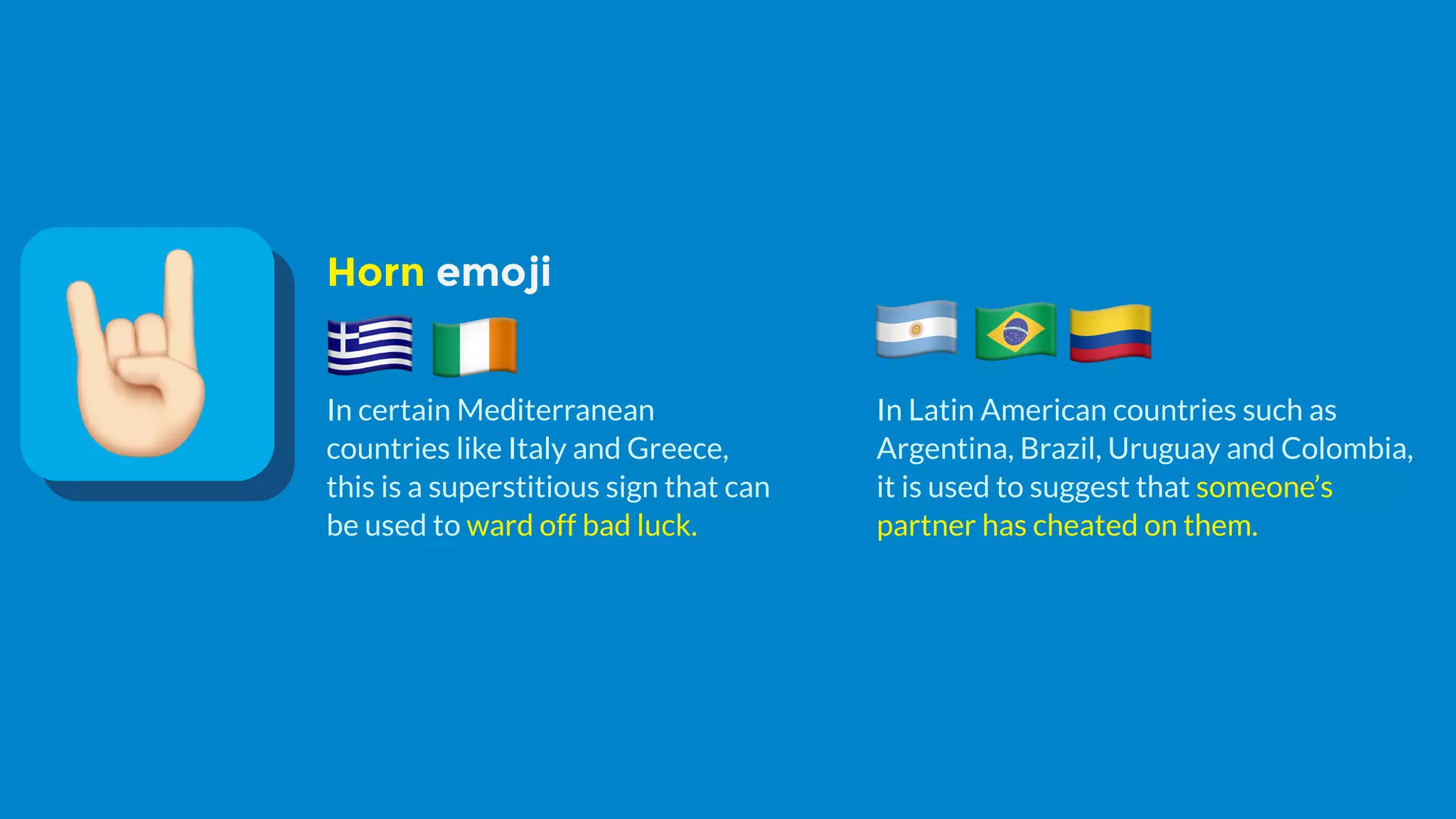 Horn emoji

In certain Mediterranean countries like Italy and Greece, this is a superstitious sign that can be used to ward off bad luck.

In Latin American countries such as Argentina, Brazil, Uruguay and Colombia, it is used to suggest that someone's partner has cheated on them.